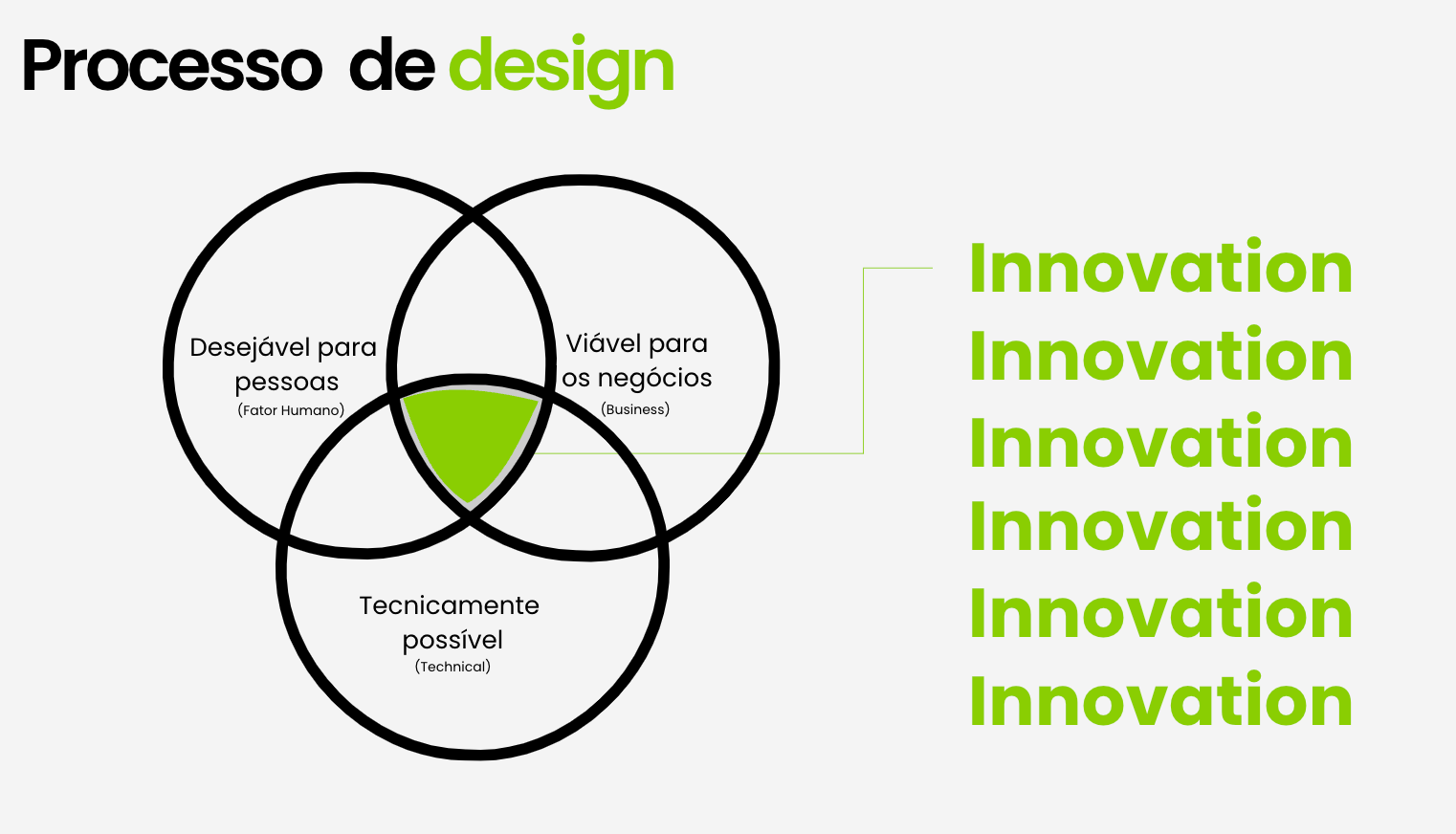 Processo de design

Desejável para pessoas
(Fator Humano)

Viável para os negócios
(Business)

Tecnicamente possível
(Technical)

Innovation
Innovation
Innovation
Innovation
Innovation
Innovation